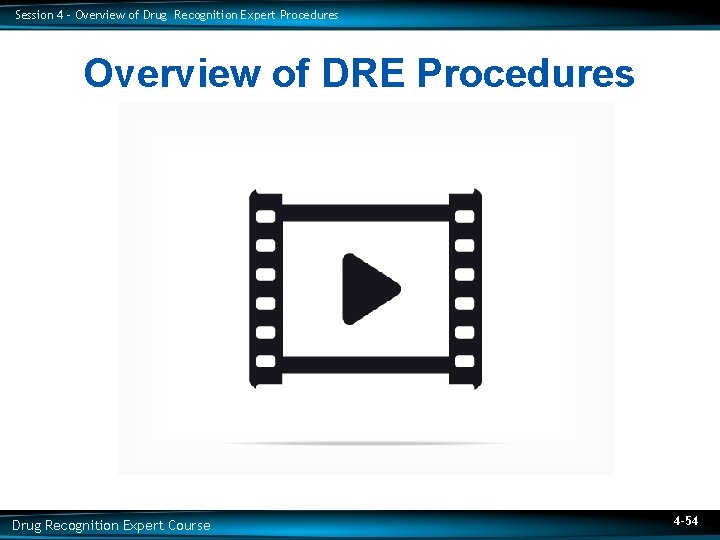 Session 4 - Overview of Drug Recognition Expert Procedures

Overview of DRE Procedures

Drug Recognition Expert Course

4-54